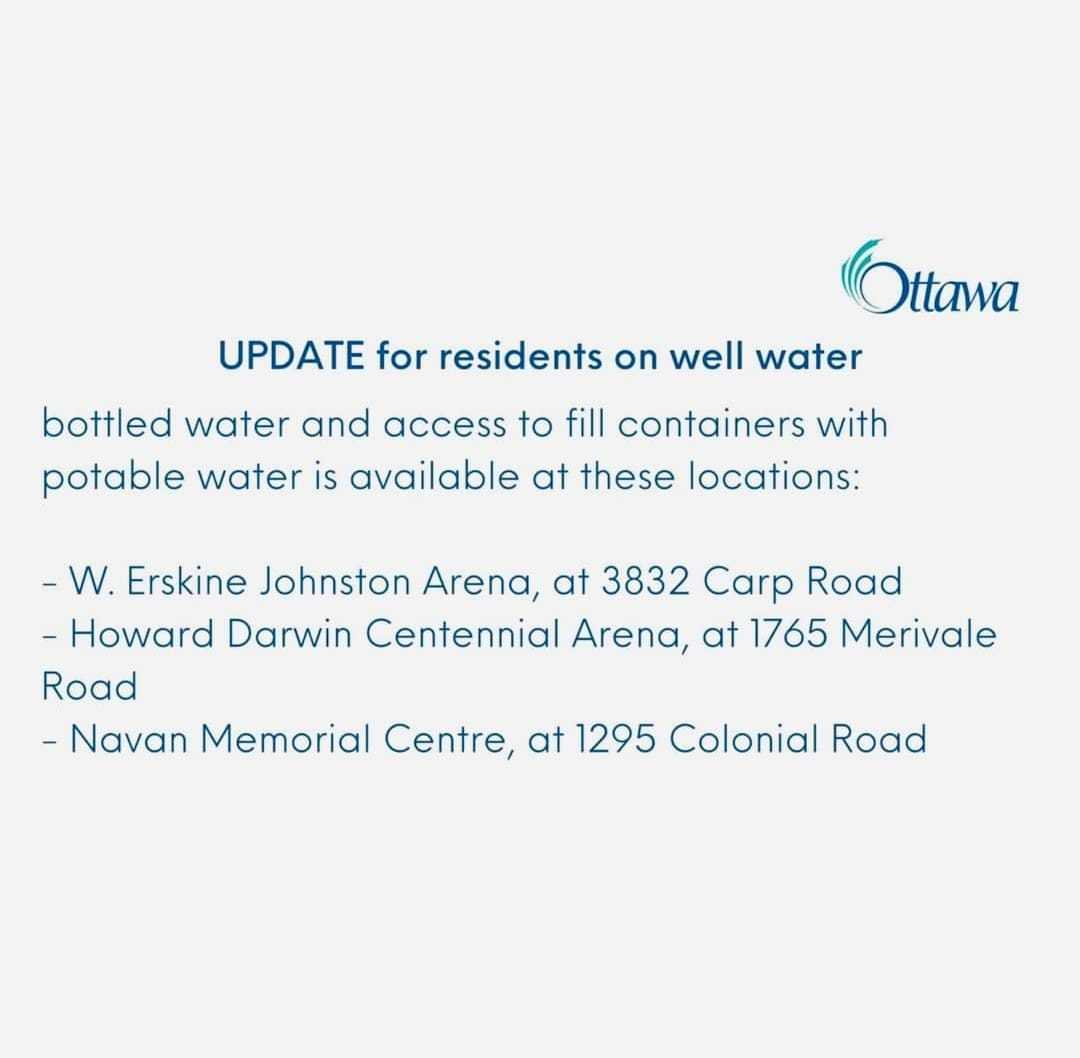 Ottawa

UPDATE for residents on well water

bottled water and access to fill containers with potable water is available at these locations:

- W. Erskine Johnston Arena, at 3832 Carp Road
- Howard Darwin Centennial Arena, at 1765 Merivale Road
- Navan Memorial Centre, at 1295 Colonial Road